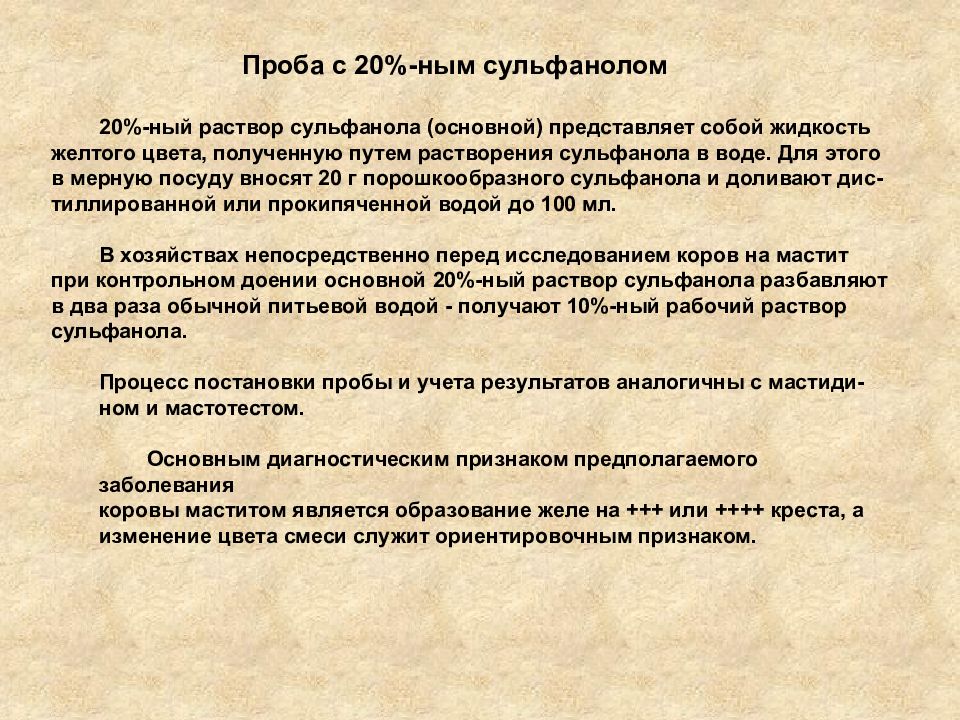 Проба с 20%-ным сульфанолом

20%-ный раствор сульфанола (основной) представляет собой жидкость желтого цвета, полученную путем растворения сульфанола в воде. Для этого в мерную посуду вносят 20 г порошкообразного сульфанола и доливают дистиллированной или прокипяченной водой до 100 мл.

В хозяйствах непосредственно перед исследованием коров на мастит при контрольном доении основной 20%-ный раствор сульфанола разбавляют в два раза обычной питьевой водой - получают 10%-ный рабочий раствор сульфанола.

Процесс постановки пробы и учета результатов аналогичны с мастидином и мастотестом.

Основным диагностическим признаком предполагаемого заболевания
коровы маститом является образование желе на +++ или ++++ креста, а изменение цвета смеси служит ориентировочным признаком.